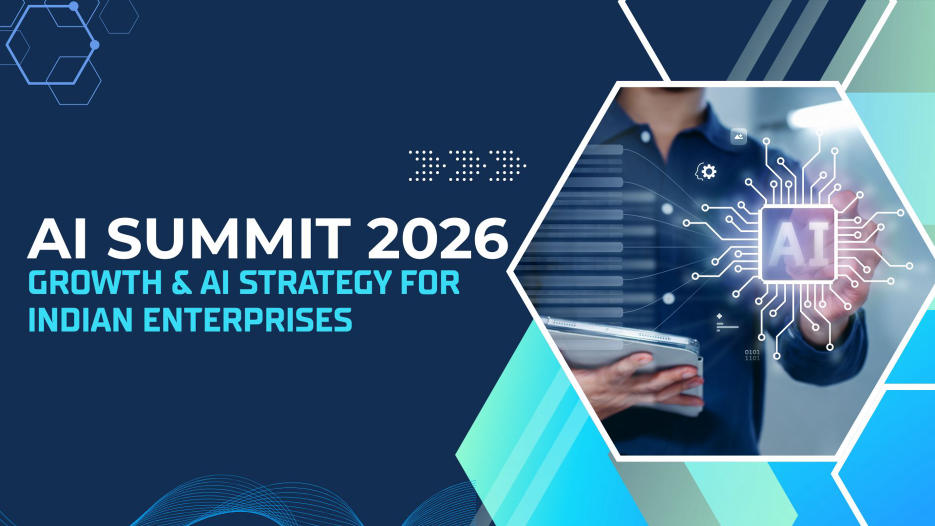 AI SUMMIT 2026
GROWTH & AI STRATEGY FOR INDIAN ENTERPRISES

AI